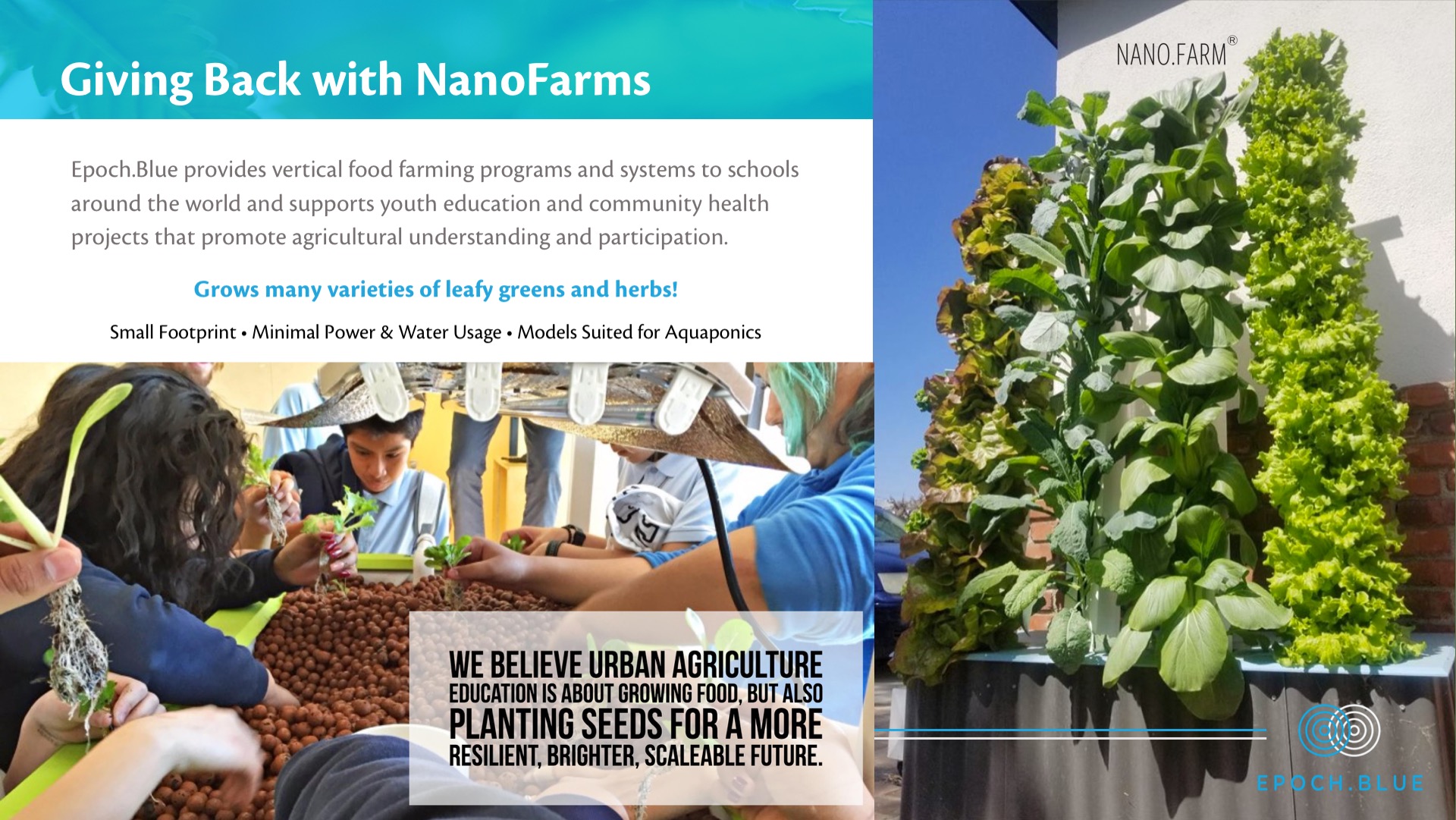 Giving Back with NanoFarms

Epoch.Blue provides vertical food farming programs and systems to schools around the world and supports youth education and community health projects that promote agricultural understanding and participation.

Grows many varieties of leafy greens and herbs!

Small Footprint • Minimal Power & Water Usage • Models Suited for Aquaponics

WE BELIEVE URBAN AGRICULTURE EDUCATION IS ABOUT GROWING FOOD, BUT ALSO PLANTING SEEDS FOR A MORE RESILIENT, BRIGHTER, SCALEABLE FUTURE.

NANO.FARM®

EPOCH.BLUE